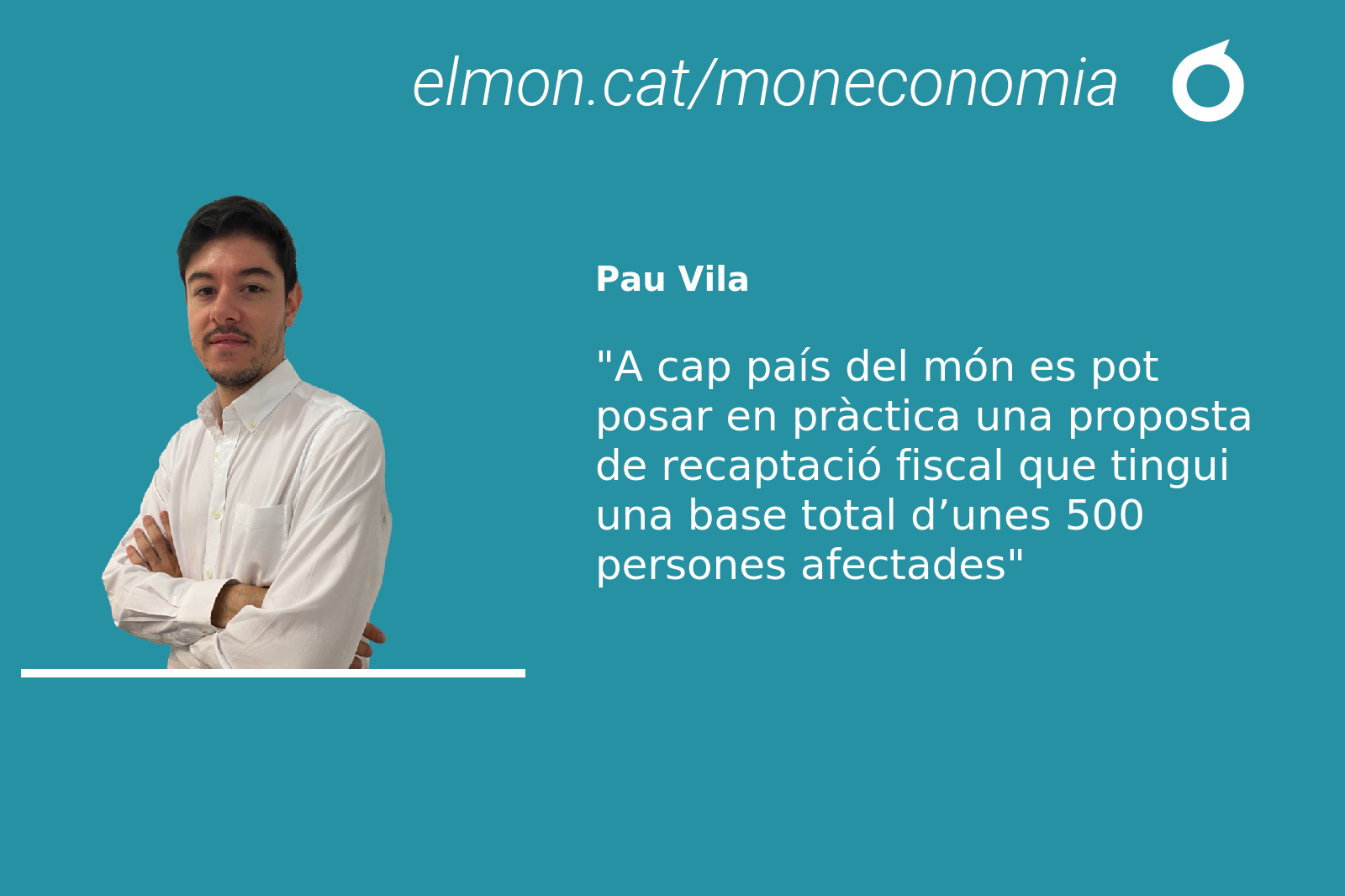 elmon.cat/moneconomia

Pau Vila

"A cap país del món es pot posar en pràctica una proposta de recaptació fiscal que tingui una base total d’unes 500 persones afectades"